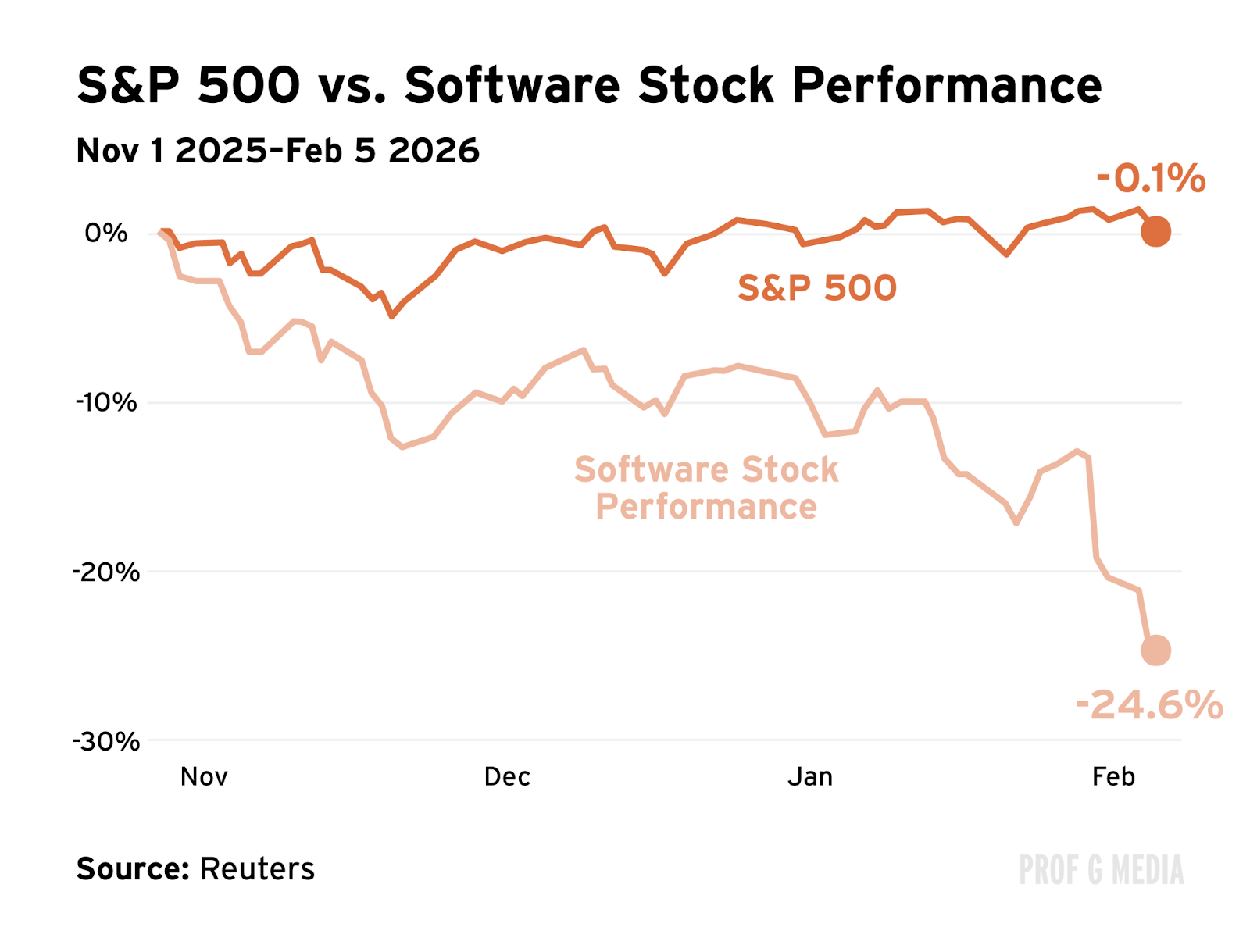 S&P 500 vs. Software Stock Performance

Nov 1 2025–Feb 5 2026

-0.1%

0%

S&P 500

-10%

Software Stock Performance

-20%

-24.6%

-30%

Nov Dec Jan Feb

Source: Reuters

PROF G MEDIA